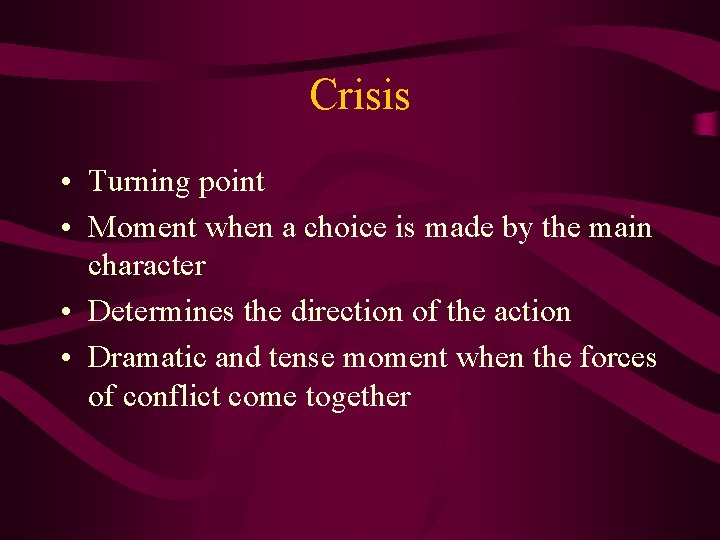 Crisis

• Turning point
• Moment when a choice is made by the main character
• Determines the direction of the action
• Dramatic and tense moment when the forces of conflict come together